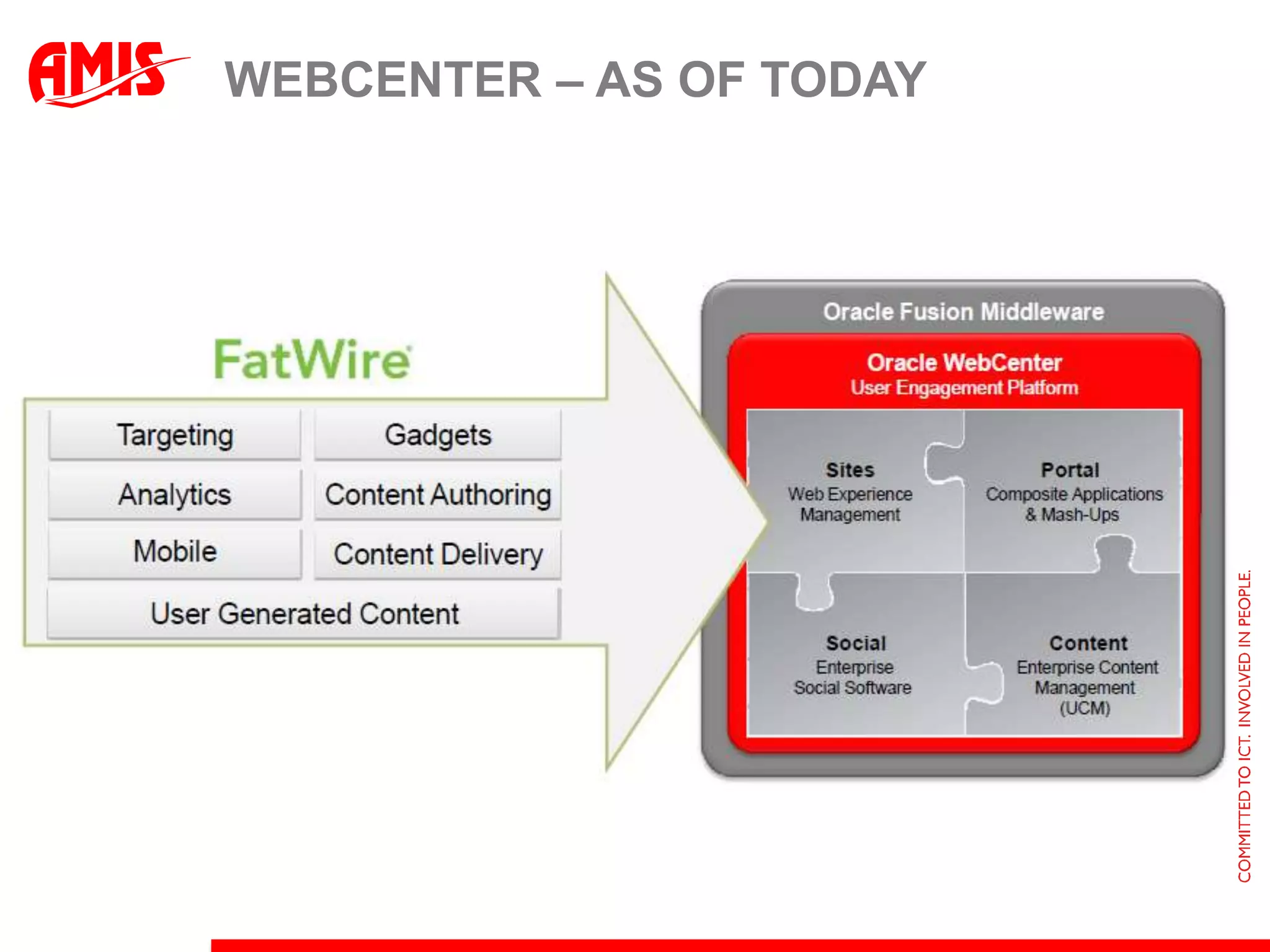 AMIS

WEBCENTER – AS OF TODAY

FatWire

Targeting

Gadgets

Analytics

Content Authoring

Mobile

Content Delivery

User Generated Content

Oracle Fusion Middleware

Oracle WebCenter
User Engagement Platform

Sites
Web Experience Management

Portal
Composite Applications & Mash-Ups

Social
Enterprise Social Software

Content
Enterprise Content Management (UCM)

COMMITTED TO ICT. INVOLVED IN PEOPLE.